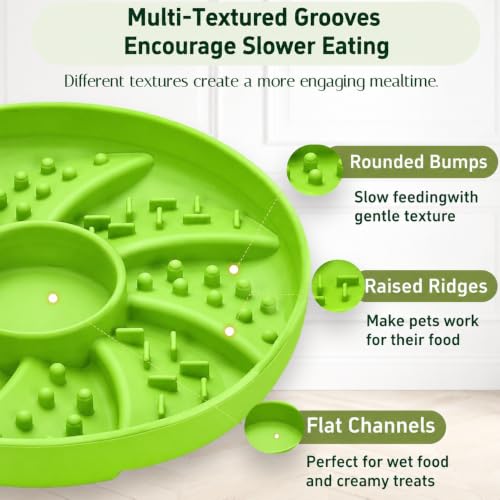 Multi-Textured Grooves
Encourage Slower Eating

Different textures create a more engaging mealtime.

Rounded Bumps

Slow feedingwith gentle texture

Raised Ridges

Make pets work for their food

Flat Channels

Perfect for wet food and creamy treats